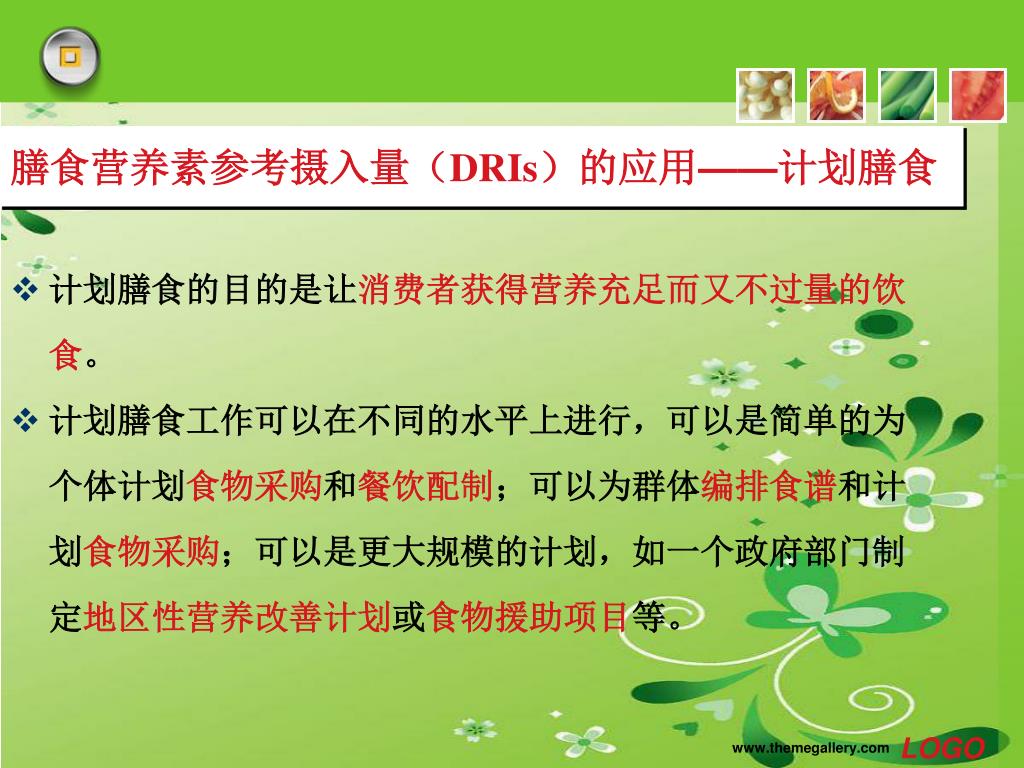 膳食营养素参考摄入量（DRIs）的应用——计划膳食

❖ 计划膳食的目的是让消费者获得营养充足而又不过量的饮食。

❖ 计划膳食工作可以在不同的水平上进行，可以是简单的为个体计划食物采购和餐饮配制；可以为群体编排食谱和计划食物采购；可以是更大规模的计划，如一个政府部门制定地区性营养改善计划或食物援助项目等。

www.themegallery.com LOGO